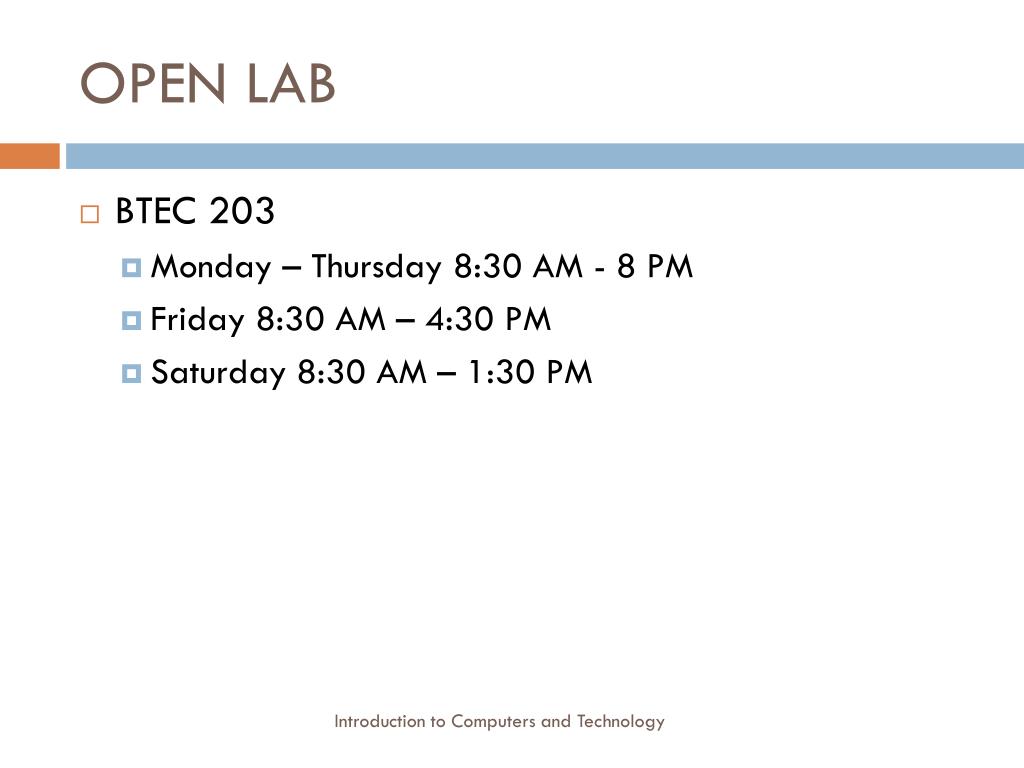 OPEN LAB

BTEC 203

Monday – Thursday 8:30 AM - 8 PM

Friday 8:30 AM – 4:30 PM

Saturday 8:30 AM – 1:30 PM

Introduction to Computers and Technology